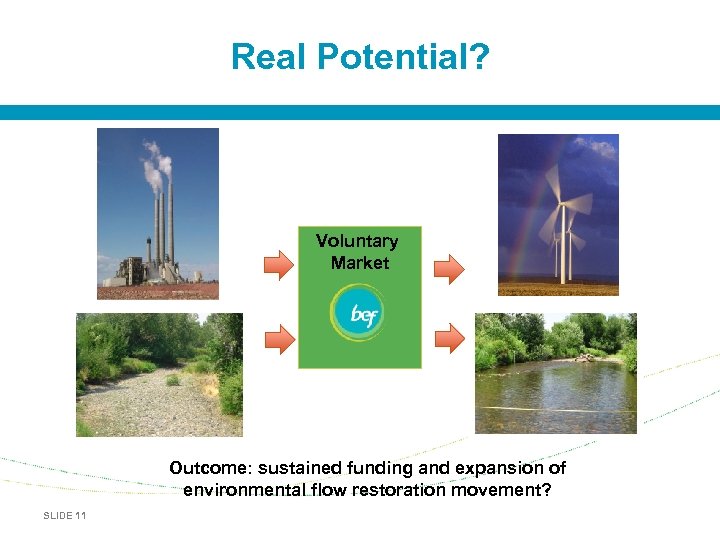 Real Potential?

Voluntary Market

bef

Outcome: sustained funding and expansion of environmental flow restoration movement?

SLIDE 11